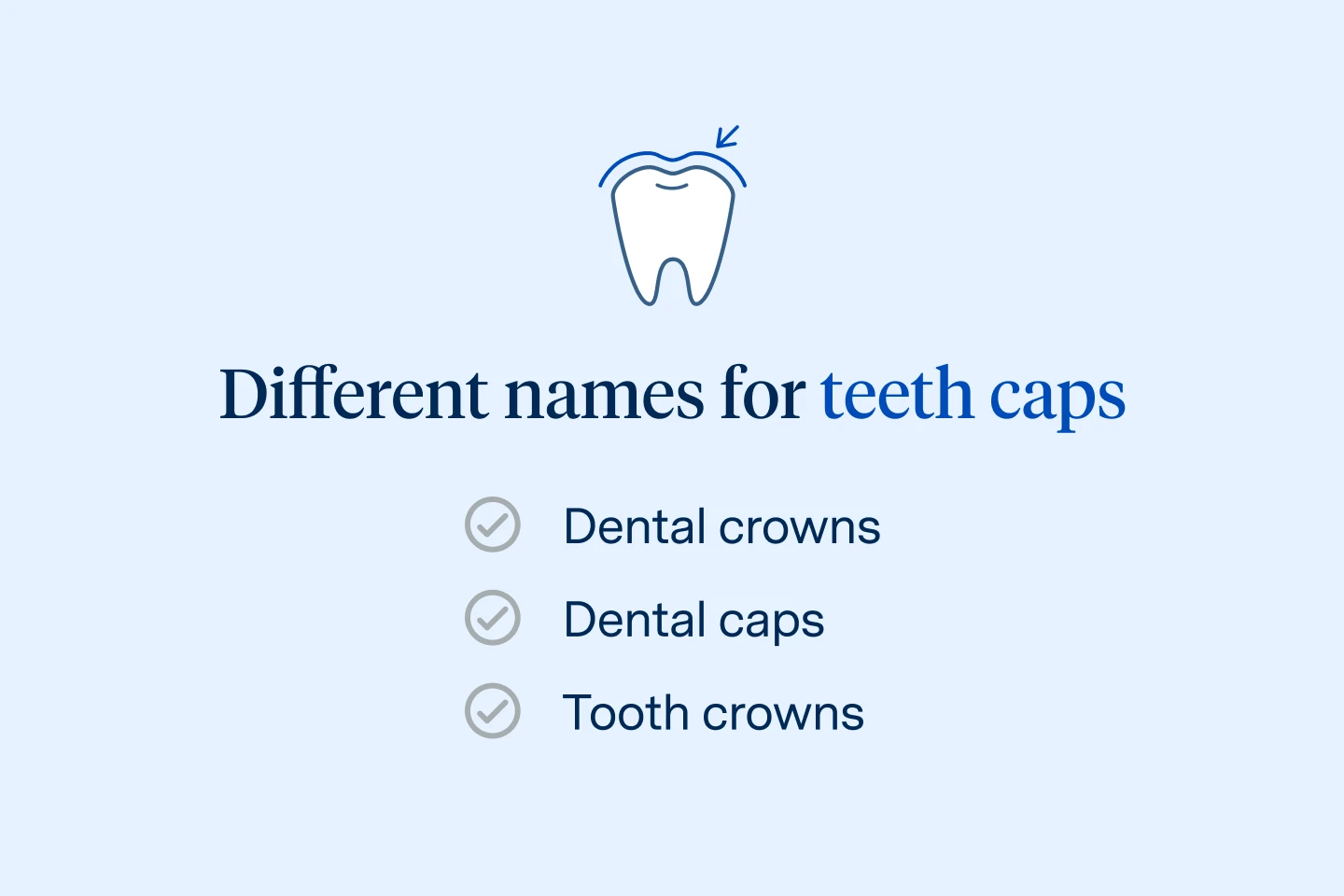 Different names for teeth caps

Dental crowns

Dental caps

Tooth crowns